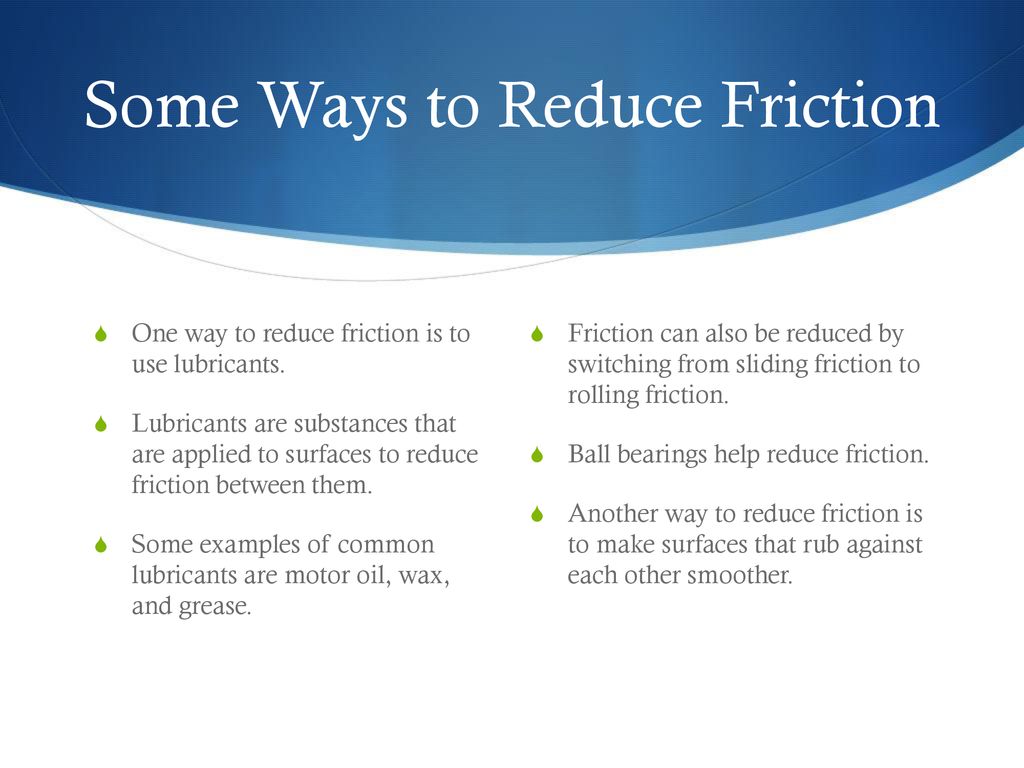 Some Ways to Reduce Friction

One way to reduce friction is to use lubricants.

Lubricants are substances that are applied to surfaces to reduce friction between them.

Some examples of common lubricants are motor oil, wax, and grease.

Friction can also be reduced by switching from sliding friction to rolling friction.

Ball bearings help reduce friction.

Another way to reduce friction is to make surfaces that rub against each other smoother.